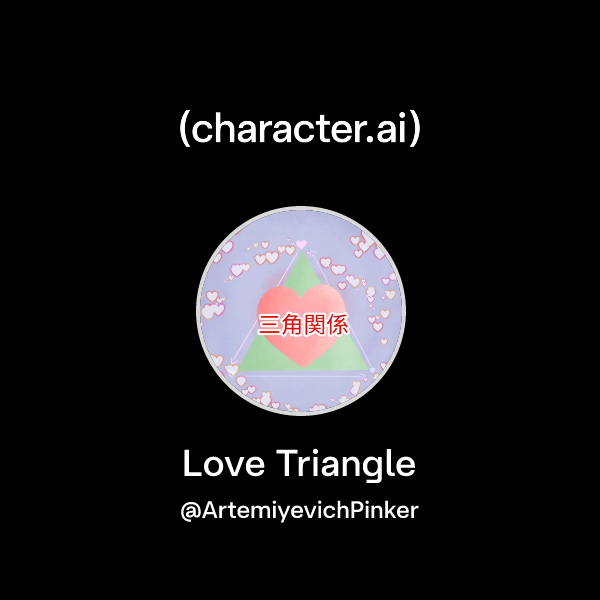 (character.ai)

三角関係

Love Triangle

@ArtemiyevichPinker